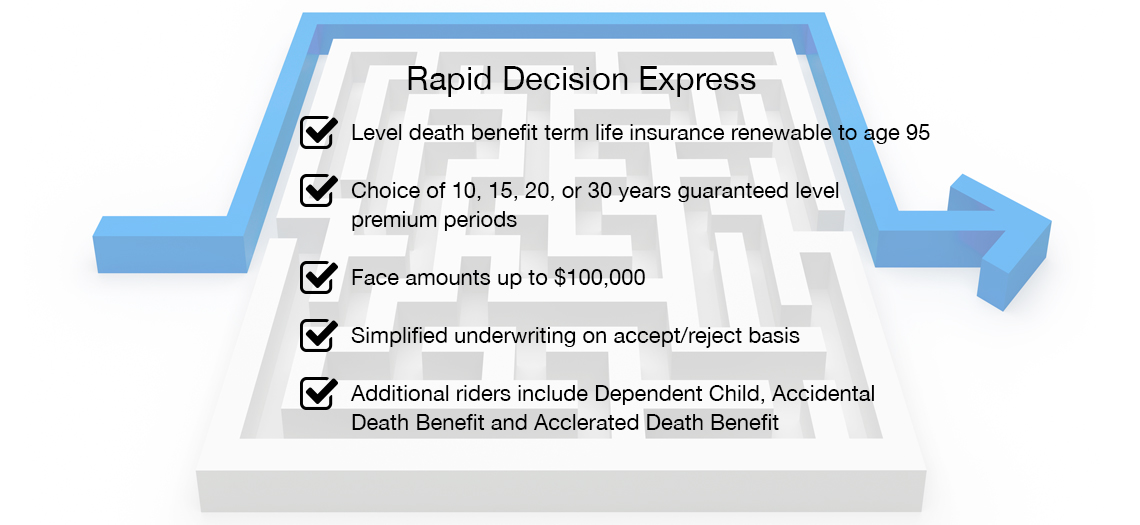 Rapid Decision Express

Level death benefit term life insurance renewable to age 95

Choice of 10, 15, 20, or 30 years guaranteed level premium periods

Face amounts up to $100,000

Simplified underwriting on accept/reject basis

Additional riders include Dependent Child, Accidental Death Benefit and Acclerated Death Benefit